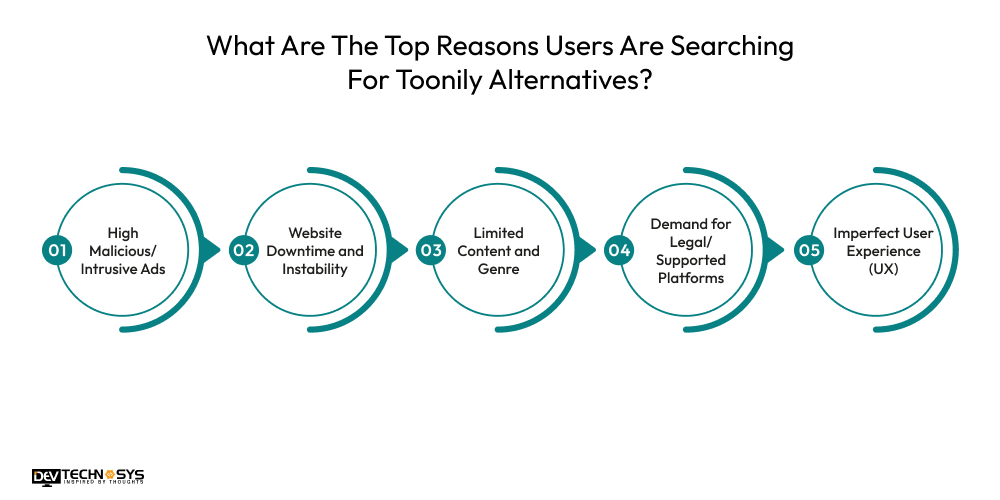 What Are The Top Reasons Users Are Searching For Toonily Alternatives?

01 High Malicious/ Intrusive Ads

02 Website Downtime and Instability

03 Limited Content and Genre

04 Demand for Legal/ Supported Platforms

05 Imperfect User Experience (UX)

DEV TECHNOSYS
INSPIRED BY THOUGHTS